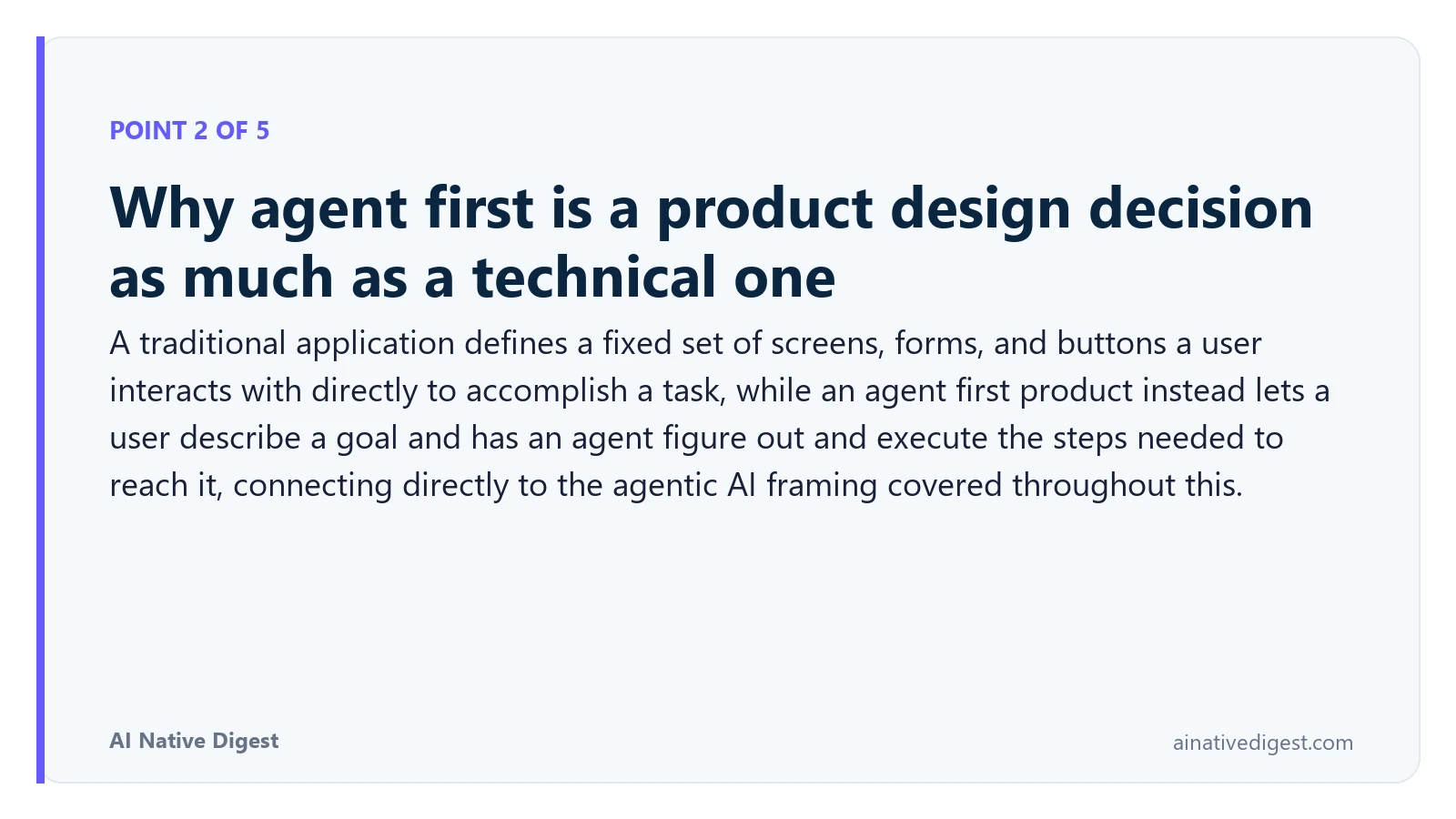 POINT 2 OF 5

Why agent first is a product design decision as much as a technical one

A traditional application defines a fixed set of screens, forms, and buttons a user interacts with directly to accomplish a task, while an agent first product instead lets a user describe a goal and has an agent figure out and execute the steps needed to reach it, connecting directly to the agentic AI framing covered throughout this.

AI Native Digest

ainativedigest.com